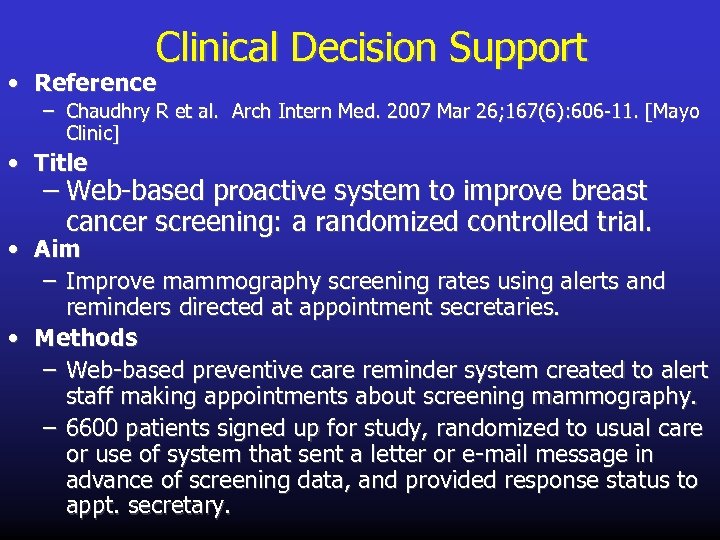 Clinical Decision Support

• Reference
– Chaudhry R et al. Arch Intern Med. 2007 Mar 26;167(6):606-11. [Mayo Clinic]
• Title
– Web-based proactive system to improve breast cancer screening: a randomized controlled trial.
• Aim
– Improve mammography screening rates using alerts and reminders directed at appointment secretaries.
• Methods
– Web-based preventive care reminder system created to alert staff making appointments about screening mammography.
– 6600 patients signed up for study, randomized to usual care or use of system that sent a letter or e-mail message in advance of screening data, and provided response status to appt. secretary.